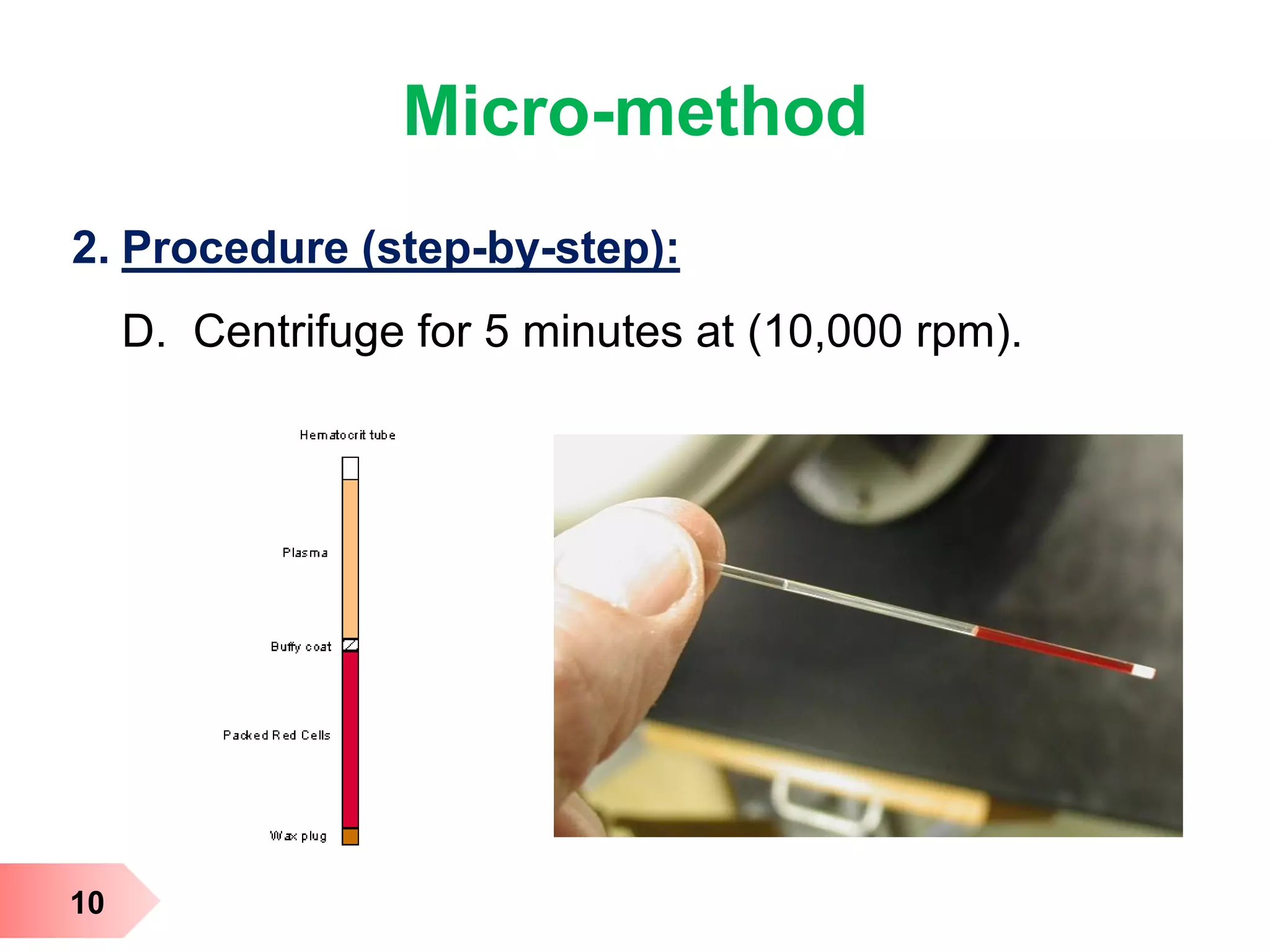 Micro-method

2. Procedure (step-by-step):

D. Centrifuge for 5 minutes at (10,000 rpm).

Hematocrit tube

Plasma

Buffy coat

Packed Red Cells

Wax plug

10